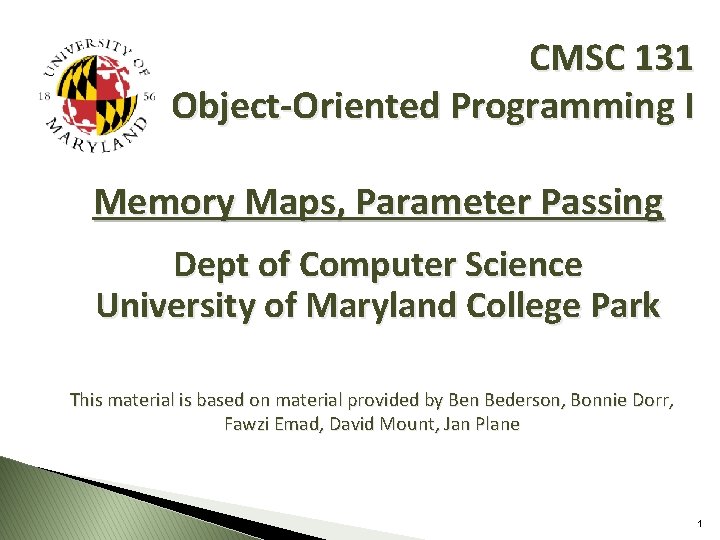 UNIVERSITY OF MARYLAND
18 56

CMSC 131
Object-Oriented Programming I

Memory Maps, Parameter Passing

Dept of Computer Science
University of Maryland College Park

This material is based on material provided by Ben Bederson, Bonnie Dorr, Fawzi Emad, David Mount, Jan Plane

1